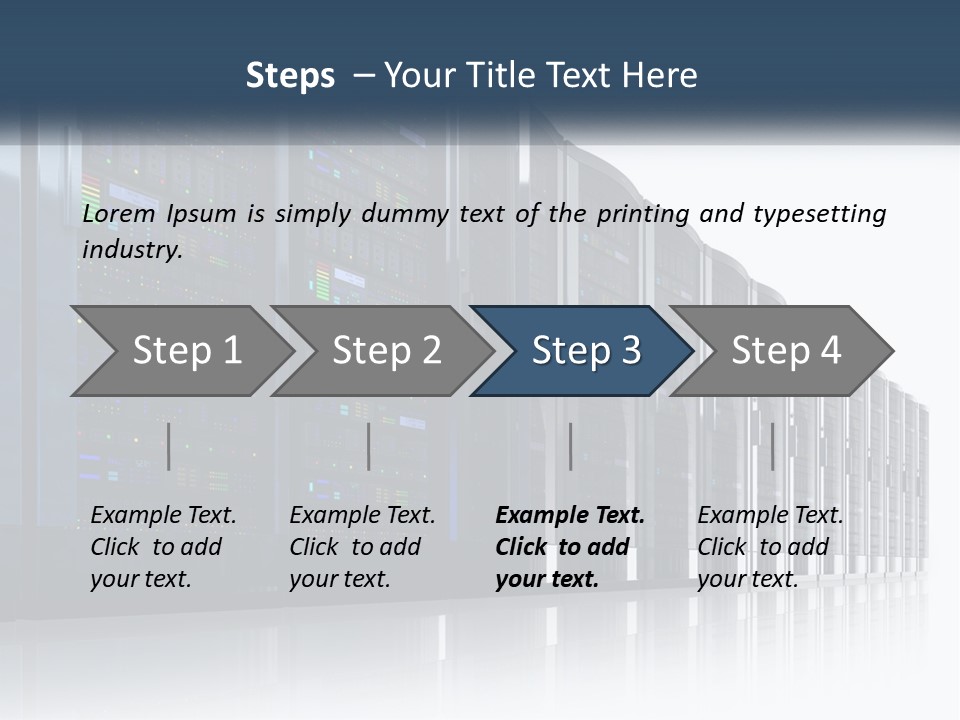 Steps – Your Title Text Here

Lorem Ipsum is simply dummy text of the printing and typesetting industry.

Step 1

Step 2

Step 3

Step 4

Example Text. Click to add your text.

Example Text. Click to add your text.

Example Text. Click to add your text.

Example Text. Click to add your text.